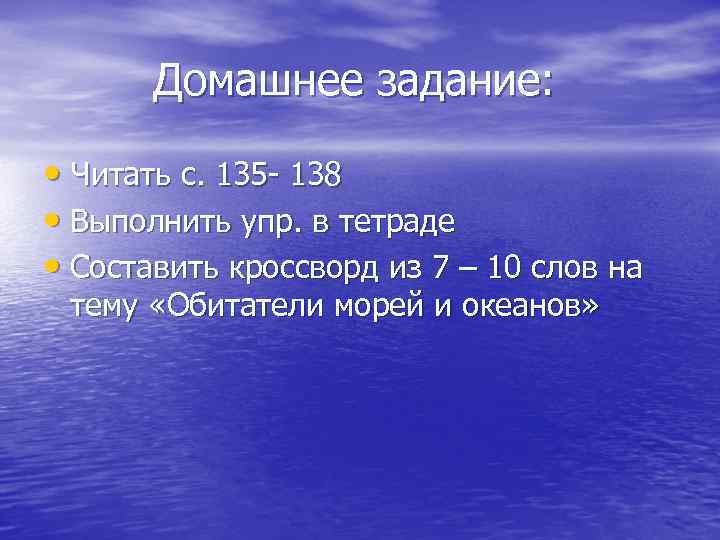 Домашнее задание:

• Читать с. 135- 138
• Выполнить упр. в тетраде
• Составить кроссворд из 7 – 10 слов на тему «Обитатели морей и океанов»